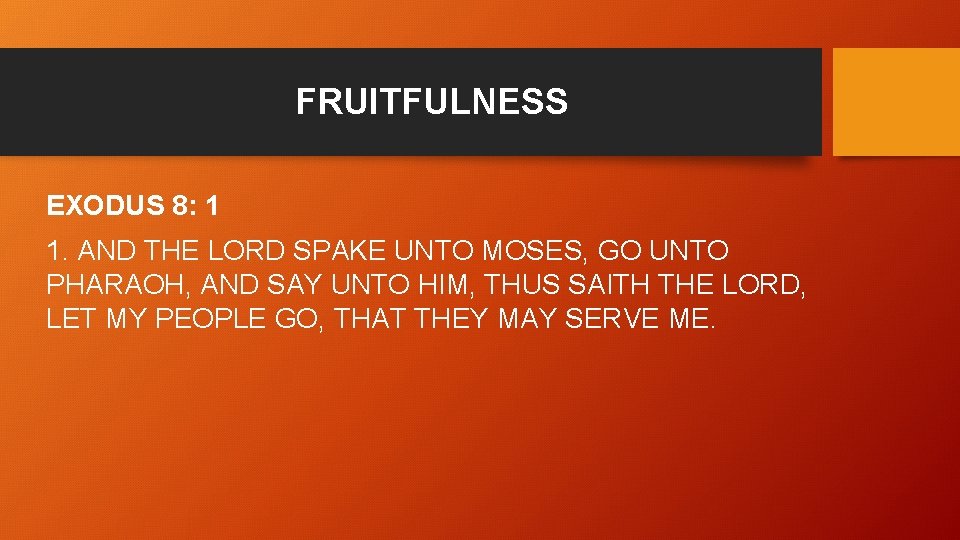 FRUITFULNESS

EXODUS 8: 1

1. AND THE LORD SPAKE UNTO MOSES, GO UNTO PHARAOH, AND SAY UNTO HIM, THUS SAITH THE LORD, LET MY PEOPLE GO, THAT THEY MAY SERVE ME.